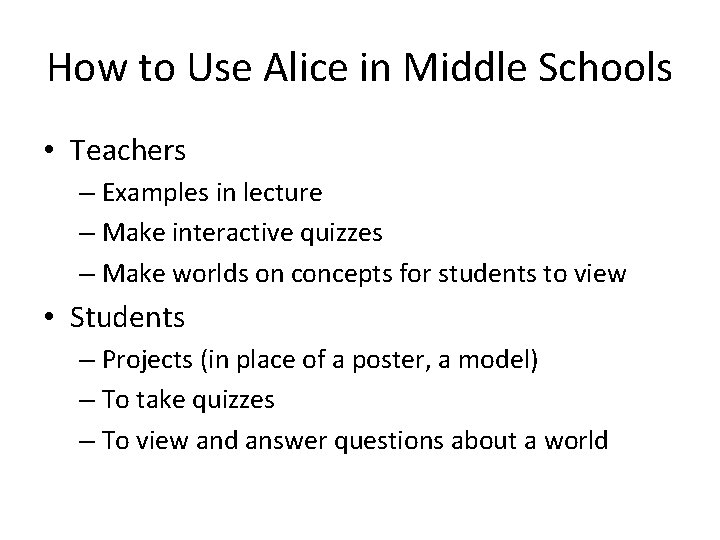 How to Use Alice in Middle Schools

• Teachers
– Examples in lecture
– Make interactive quizzes
– Make worlds on concepts for students to view
• Students
– Projects (in place of a poster, a model)
– To take quizzes
– To view and answer questions about a world